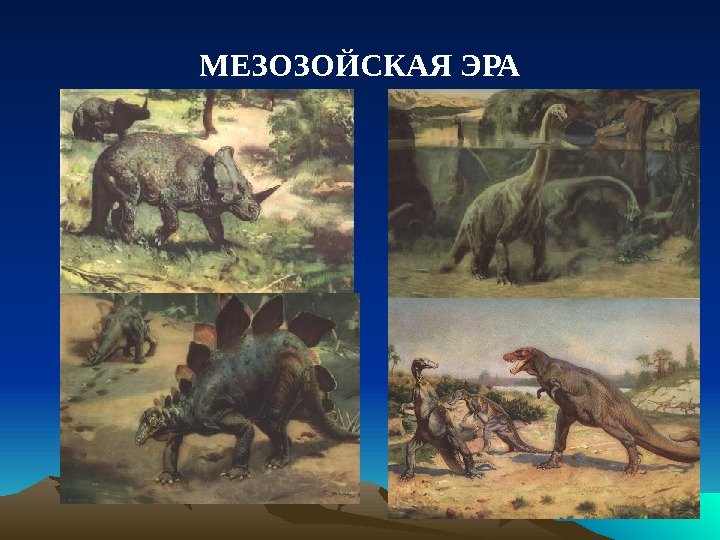 МЕЗОЗОЙСКАЯ ЭРА